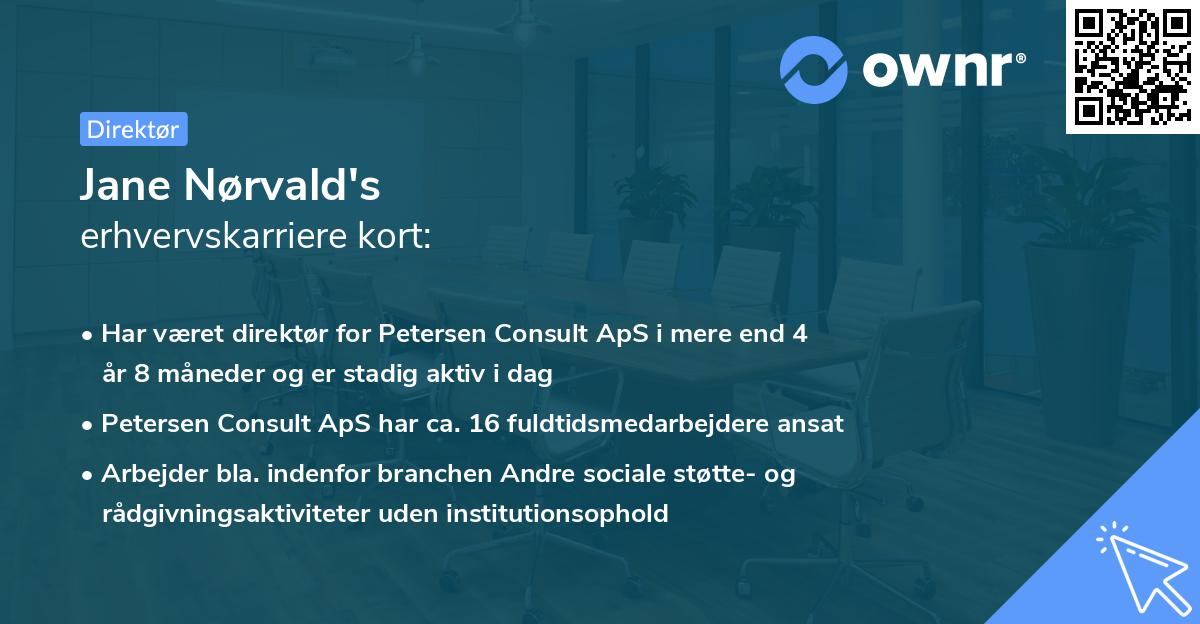 ownr®

Direktør

Jane Nørvald's
erhvervskarriere kort:

• Har været direktør for Petersen Consult ApS i mere end 4 år 8 måneder og er stadig aktiv i dag
• Petersen Consult ApS har ca. 16 fuldtidsmedarbejdere ansat
• Arbejder bla. indenfor branchen Andre sociale støtte- og rådgivningsaktiviteter uden institutionsophold